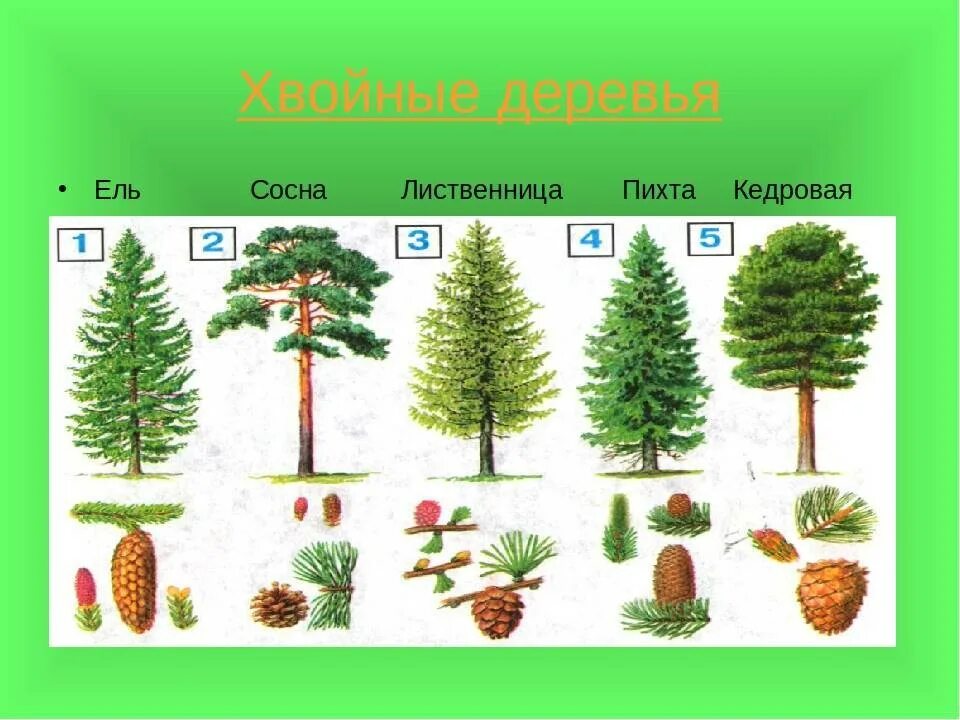 Хвойные деревья

• Ель Сосна Лиственница Пихта Кедровая

1 2 3 4 5